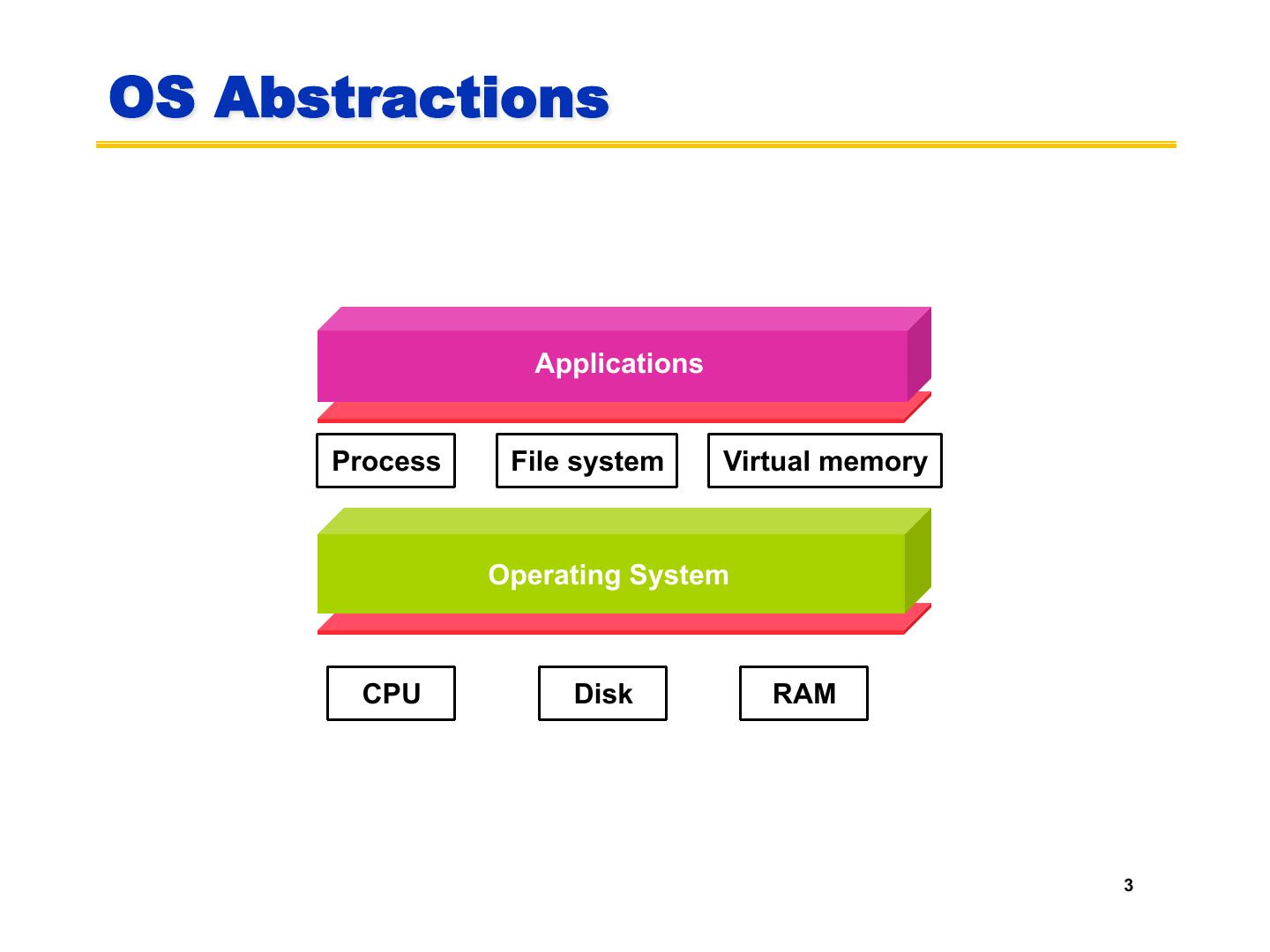 OS Abstractions

Applications

Process

File system

Virtual memory

Operating System

CPU

Disk

RAM

3